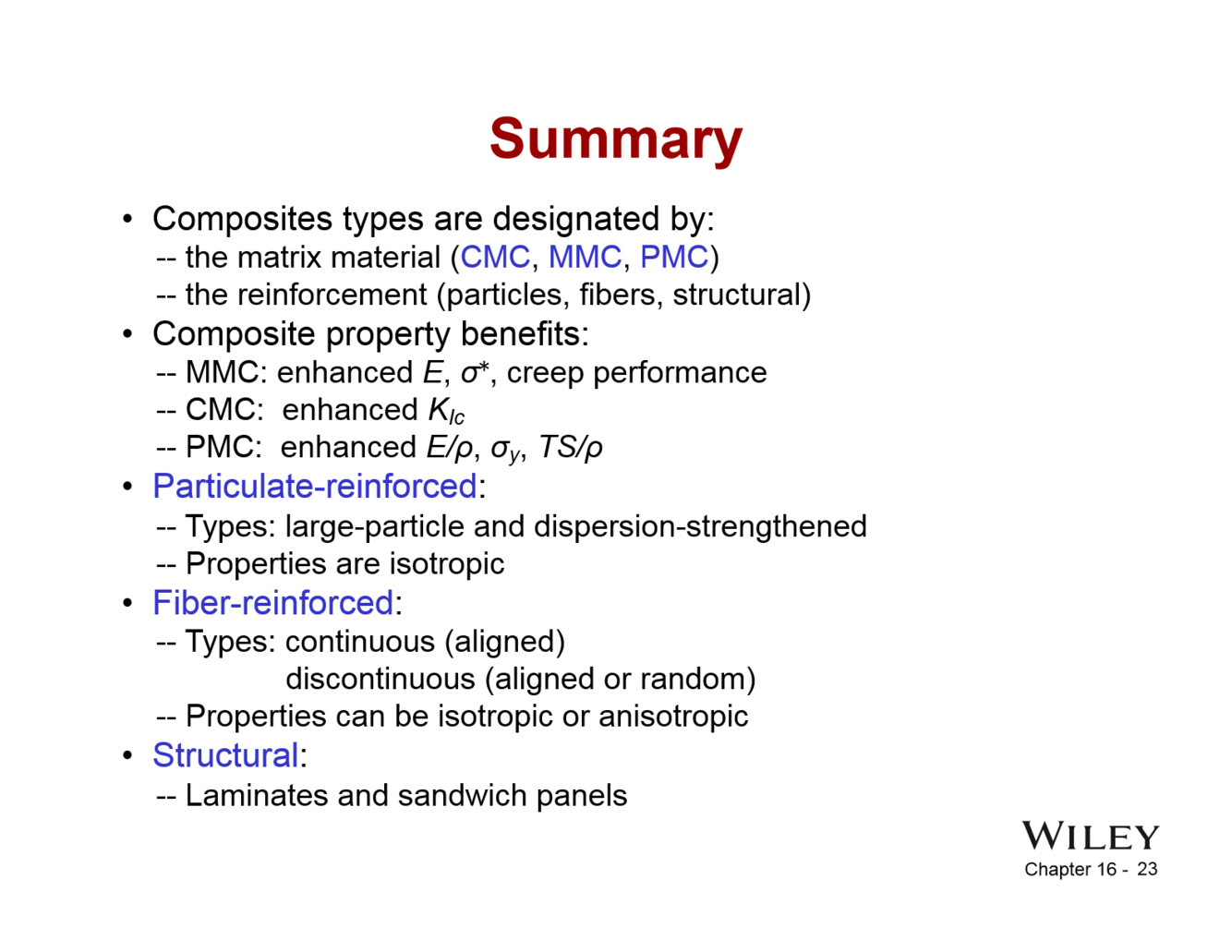 Summary

• Composites types are designated by:
-- the matrix material (CMC, MMC, PMC)
-- the reinforcement (particles, fibers, structural)
• Composite property benefits:
-- MMC: enhanced $E$, $\sigma^*$, creep performance
-- CMC: enhanced $K_{Ic}$
-- PMC: enhanced $E/\rho$, $\sigma_y$, $TS/\rho$
• Particulate-reinforced:
-- Types: large-particle and dispersion-strengthened
-- Properties are isotropic
• Fiber-reinforced:
-- Types: continuous (aligned)
discontinuous (aligned or random)
-- Properties can be isotropic or anisotropic
• Structural:
-- Laminates and sandwich panels

WILEY
Chapter 16 - 23